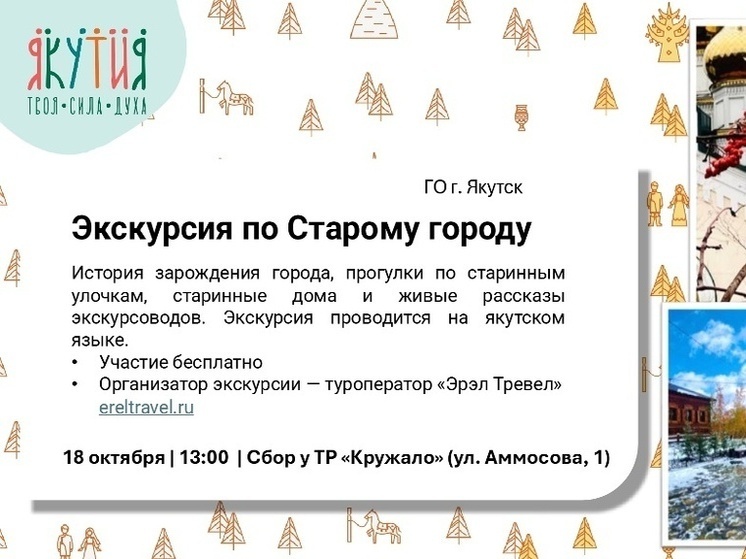 ЯКУТИЯ
ТВОЯ•СИЛА•ДУХА

ГО г. Якутск

Экскурсия по Старому городу

История зарождения города, прогулки по старинным улочкам, старинные дома и живые рассказы экскурсоводов. Экскурсия проводится на якутском языке.
• Участие бесплатно
• Организатор экскурсии — туроператор «Эрэл Тревел» ereltravel.ru

18 октября | 13:00 | Сбор у ТР «Кружало» (ул. Аммосова, 1)